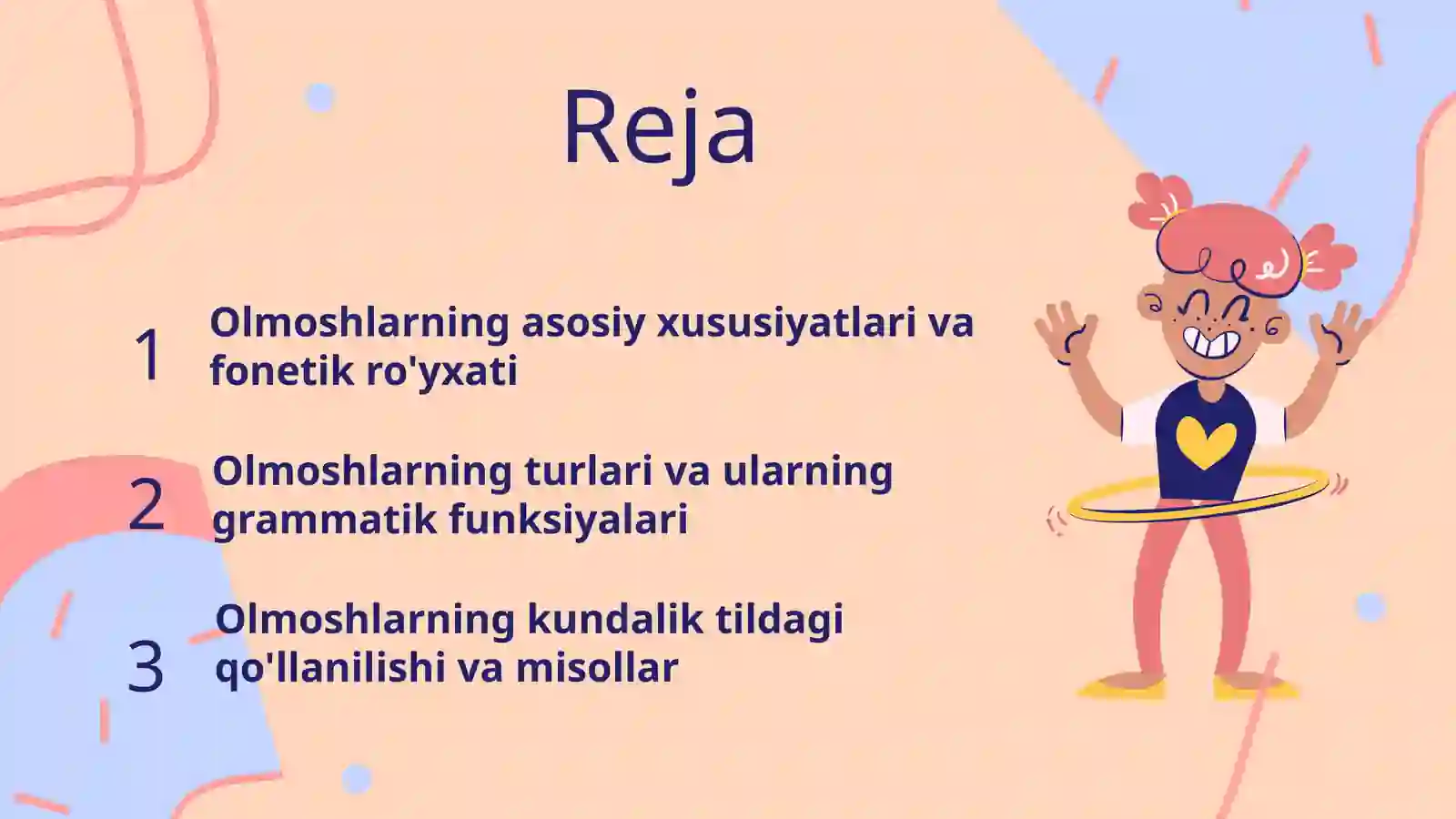 Reja

1 Olmoshlarning asosiy xususiyatlari va fonetik ro'yxati

2 Olmoshlarning turlari va ularning grammatik funksiyalari

3 Olmoshlarning kundalik tildagi qo'llanilishi va misollar